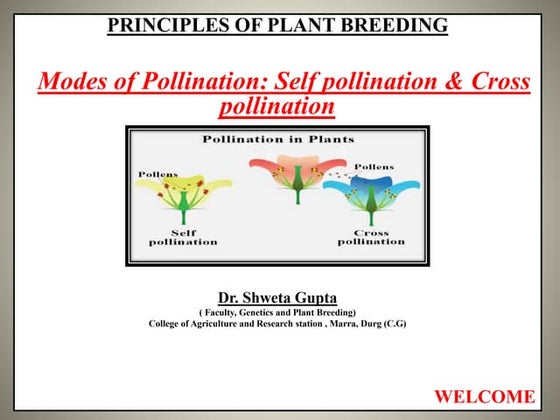 PRINCIPLES OF PLANT BREEDING

Modes of Pollination: Self pollination & Cross pollination

Pollination in Plants

Pollens

Pollens

Self pollination

Cross pollination

Dr. Shweta Gupta

( Faculty, Genetics and Plant Breeding)

College of Agriculture and Research station , Marra, Durg (C.G)

WELCOME